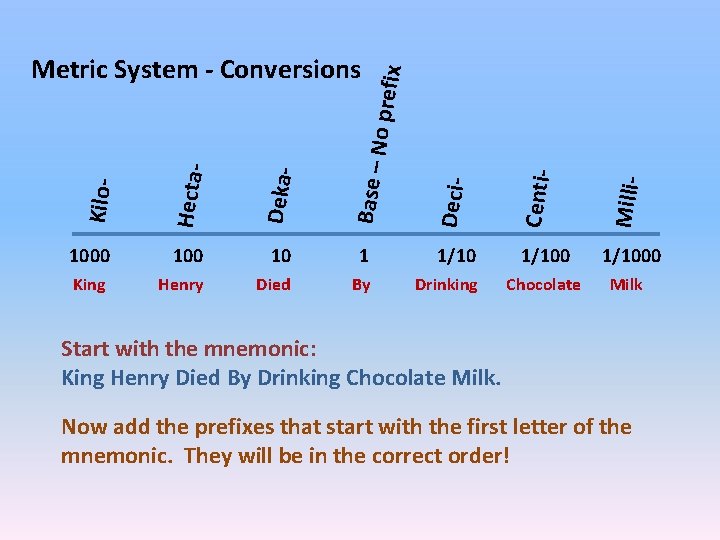 Metric System - Conversions

Kilo-

Hecta-

Deka-

Base -- No prefix

Deci-

Centi-

Milli-

1000 100 10 1 1/10 1/100 1/1000

King Henry Died By Drinking Chocolate Milk

Start with the mnemonic:
King Henry Died By Drinking Chocolate Milk.

Now add the prefixes that start with the first letter of the mnemonic. They will be in the correct order!